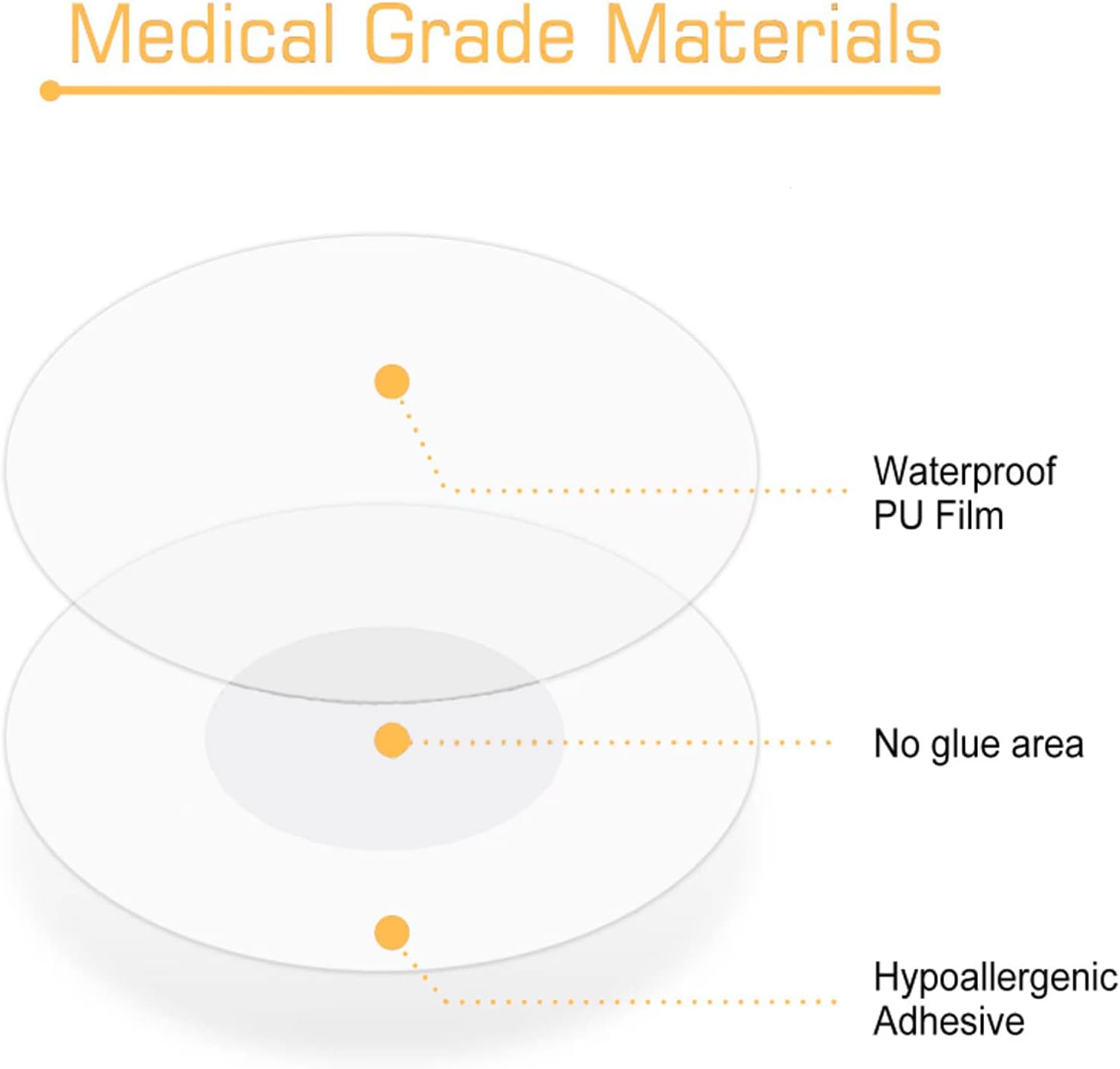 Medical Grade Materials

Waterproof PU Film

No glue area

Hypoallergenic Adhesive